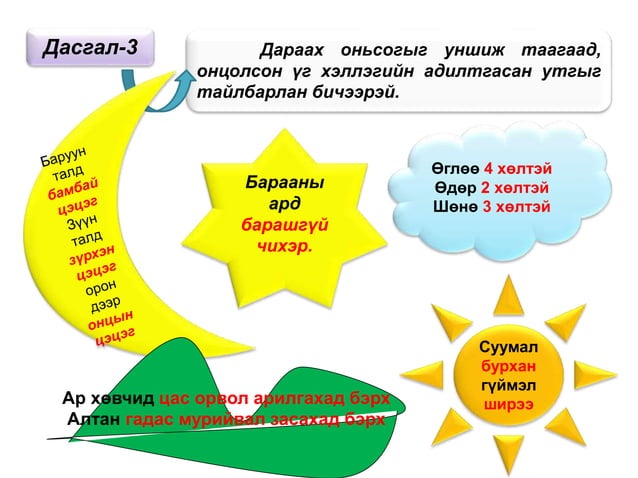 Дасгал-3

Дараах оньсогыг уншиж таагаад, онцолсон үг хэллэгийн адилтгасан утгыг тайлбарлан бичээрэй.

Баруун талд бамбай цэцэг Зүүн талд зүрхэн цэцэг орон дээр онцын цэцэг

Барааны ард барашгүй чихэр.

Өглөө 4 хөлтэй
Өдөр 2 хөлтэй
Шөнө 3 хөлтэй

Суумал бурхан гүймэл ширээ

Ар хөвчид цас орвол арилгахад бэрх
Алтан гадас мурийвал засахад бэрх